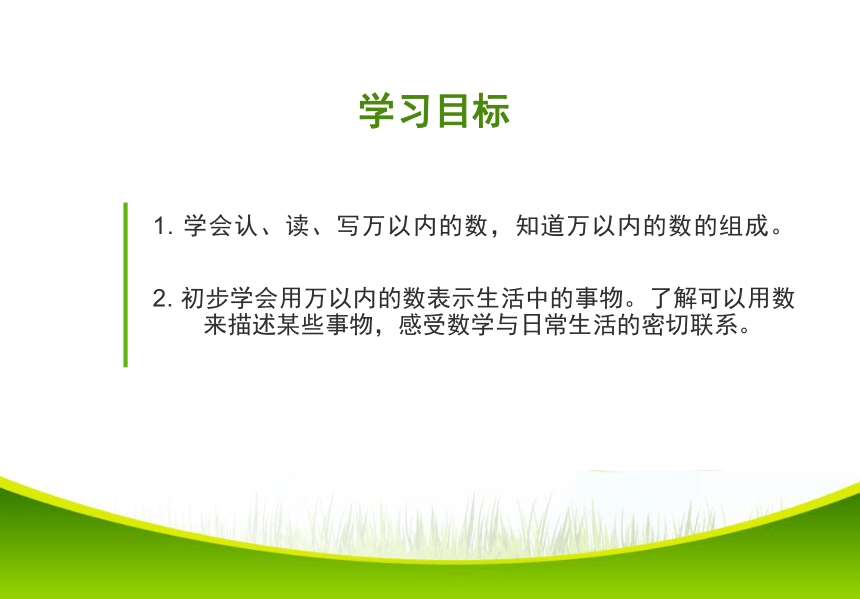 学习目标

1. 学会认、读、写万以内的数，知道万以内的数的组成。

2. 初步学会用万以内的数表示生活中的事物。了解可以用数来描述某些事物，感受数学与日常生活的密切联系。